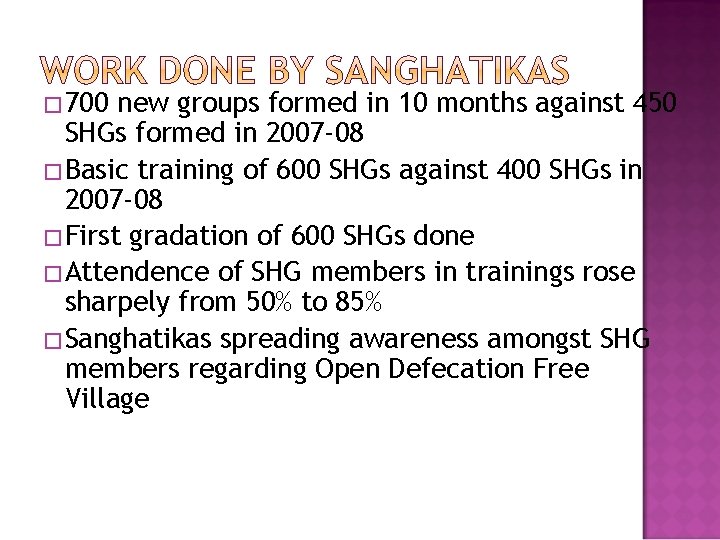 WORK DONE BY SANGHATIKAS

□ 700 new groups formed in 10 months against 450 SHGs formed in 2007-08

□ Basic training of 600 SHGs against 400 SHGs in 2007-08

□ First gradation of 600 SHGs done

□ Attendence of SHG members in trainings rose sharpely from 50% to 85%

□ Sanghatikas spreading awareness amongst SHG members regarding Open Defecation Free Village